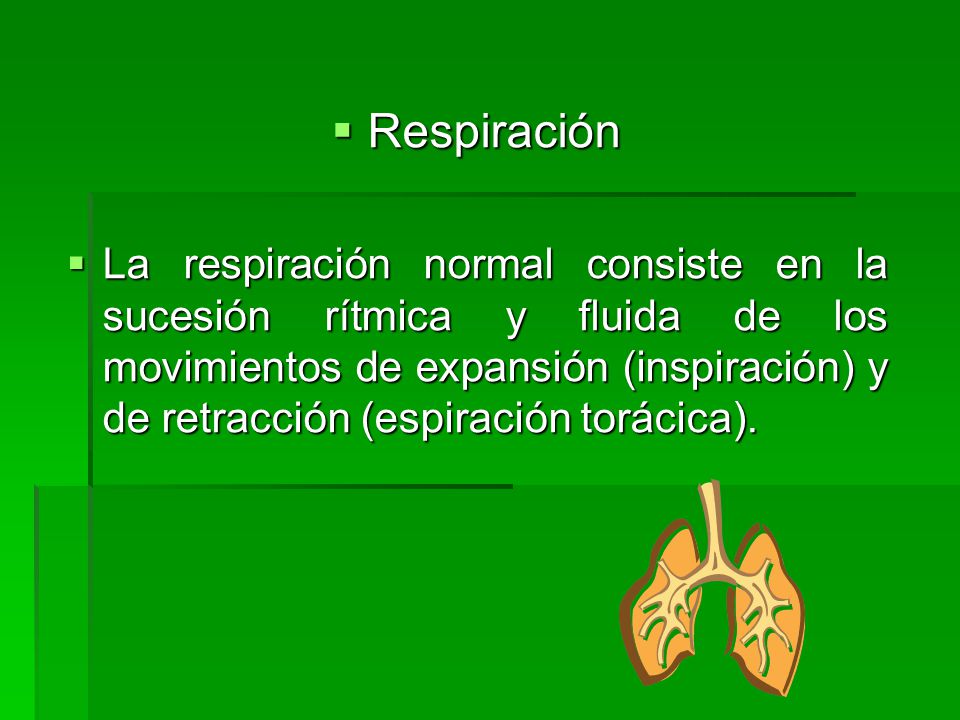 ▪ Respiración

▪ La respiración normal consiste en la sucesión rítmica y fluida de los movimientos de expansión (inspiración) y de retracción (espiración torácica).